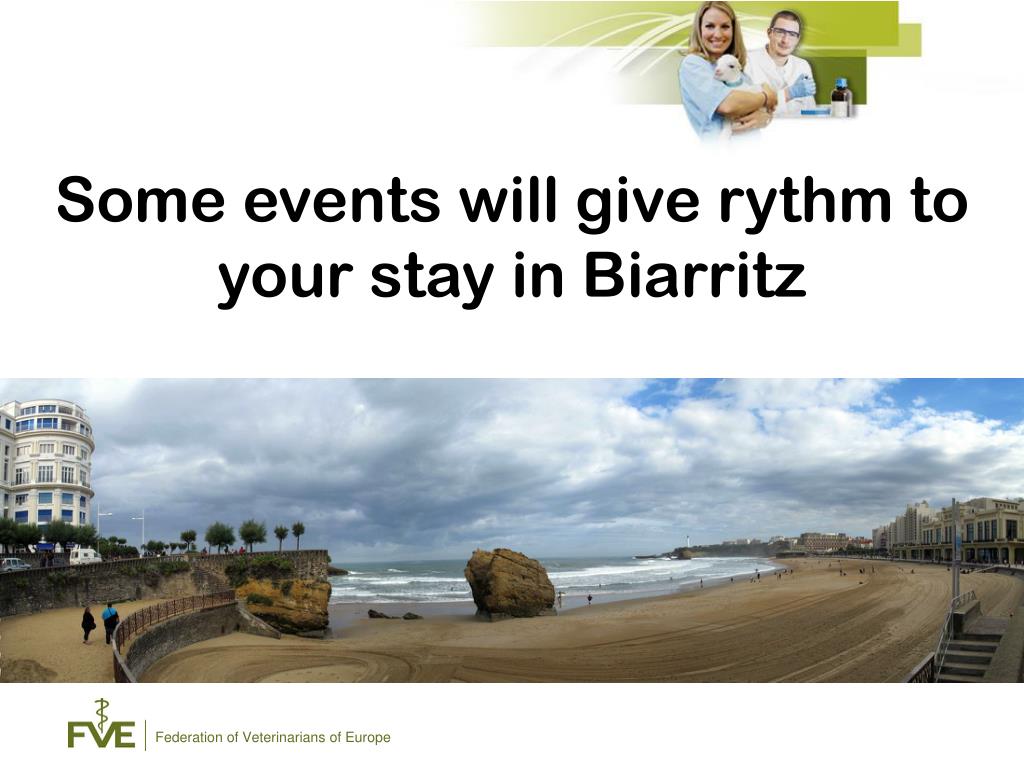 Some events will give rythm to your stay in Biarritz

FVE

Federation of Veterinarians of Europe